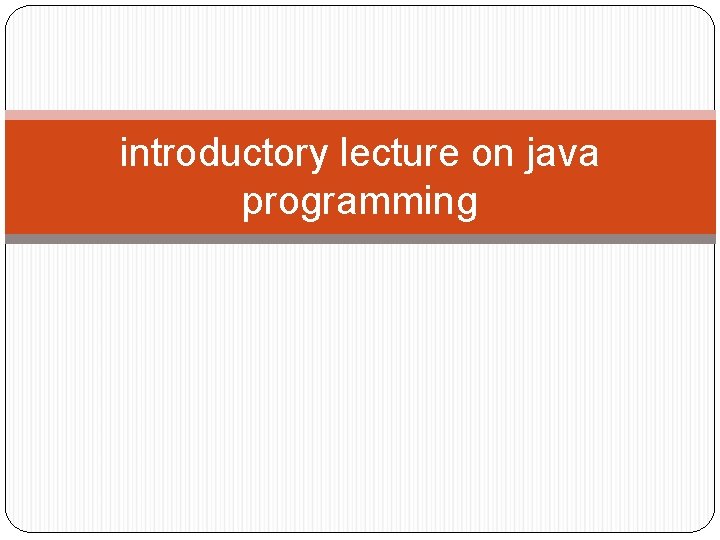 introductory lecture on java programming